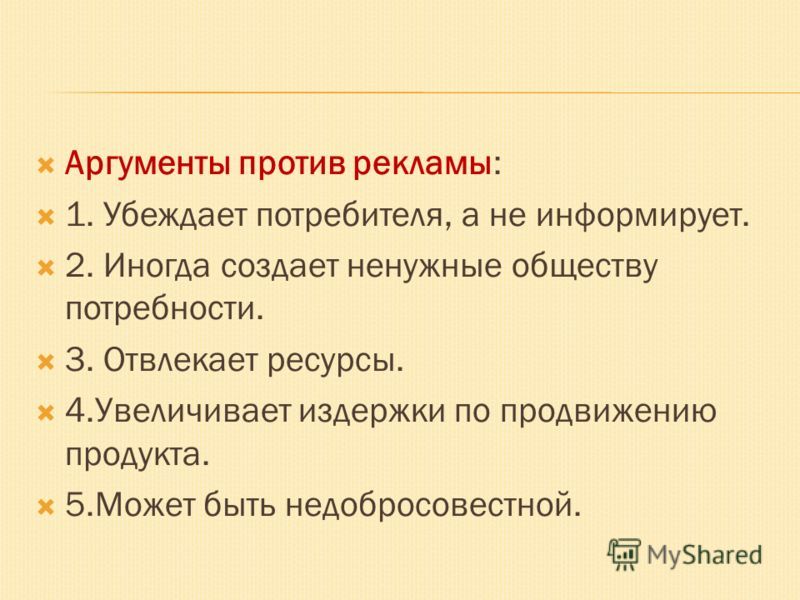 Аргументы против рекламы:

1. Убеждает потребителя, а не информирует.

2. Иногда создает ненужные обществу потребности.

3. Отвлекает ресурсы.

4.Увеличивает издержки по продвижению продукта.

5.Может быть недобросовестной.

MyShared